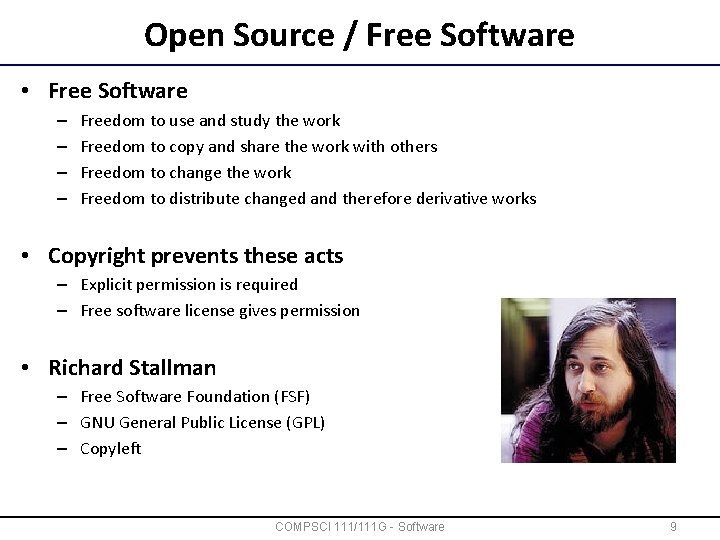 Open Source / Free Software

• Free Software
  – Freedom to use and study the work
  – Freedom to copy and share the work with others
  – Freedom to change the work
  – Freedom to distribute changed and therefore derivative works

• Copyright prevents these acts
  – Explicit permission is required
  – Free software license gives permission

• Richard Stallman
  – Free Software Foundation (FSF)
  – GNU General Public License (GPL)
  – Copyleft

COMPSCI 111/111G - Software

9